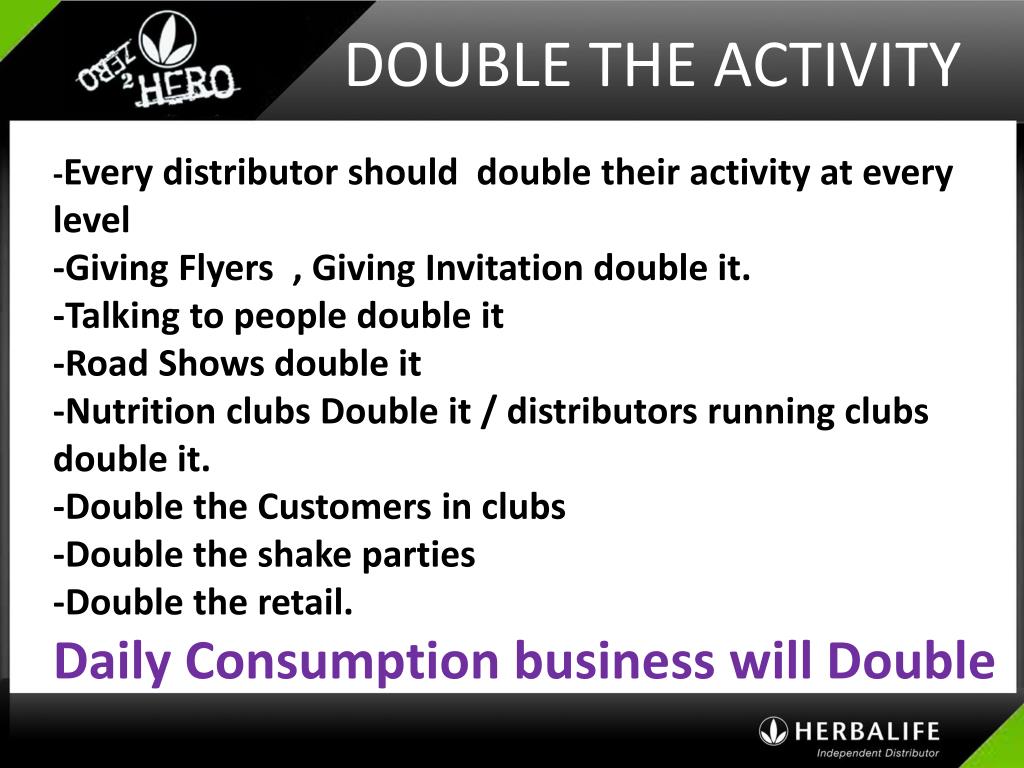 ZERO 2 HERO

DOUBLE THE ACTIVITY

-Every distributor should double their activity at every level
-Giving Flyers , Giving Invitation double it.
-Talking to people double it
-Road Shows double it
-Nutrition clubs Double it / distributors running clubs double it.
-Double the Customers in clubs
-Double the shake parties
-Double the retail.

Daily Consumption business will Double

HERBALIFE
Independent Distributor